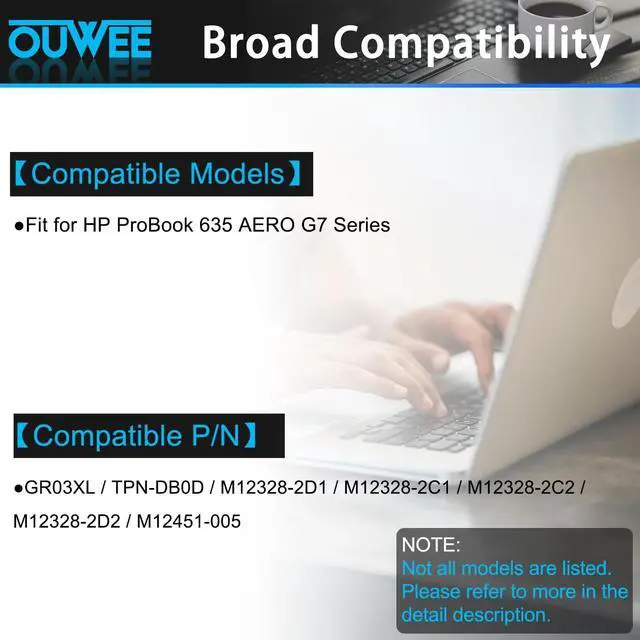 OUWEE Broad Compatibility

【Compatible Models】

●Fit for HP ProBook 635 AERO G7 Series

【Compatible P/N】

●GR03XL / TPN-DB0D / M12328-2D1 / M12328-2C1 / M12328-2C2 / M12328-2D2 / M12451-005

NOTE:
Not all models are listed. Please refer to more in the detail description.